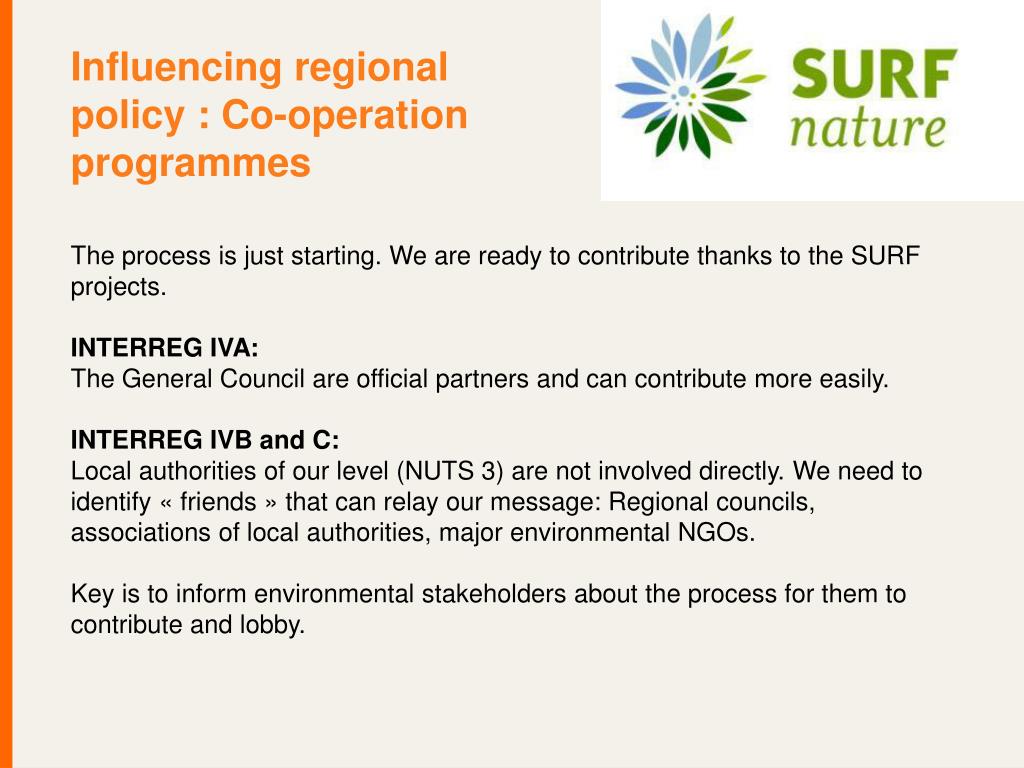 Influencing regional policy : Co-operation programmes

SURF nature

The process is just starting. We are ready to contribute thanks to the SURF projects.

INTERREG IVA:
The General Council are official partners and can contribute more easily.

INTERREG IVB and C:
Local authorities of our level (NUTS 3) are not involved directly. We need to identify « friends » that can relay our message: Regional councils, associations of local authorities, major environmental NGOs.

Key is to inform environmental stakeholders about the process for them to contribute and lobby.